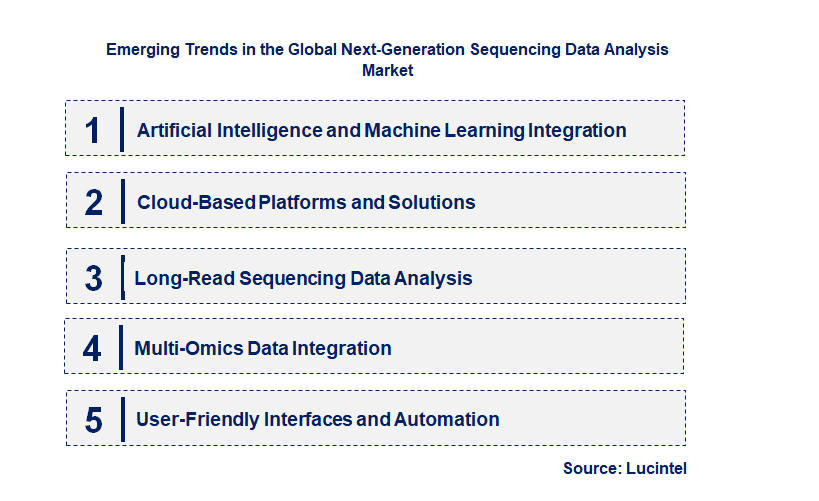 Emerging Trends in the Global Next-Generation Sequencing Data Analysis Market

1 Artificial Intelligence and Machine Learning Integration

2 Cloud-Based Platforms and Solutions

3 Long-Read Sequencing Data Analysis

4 Multi-Omics Data Integration

5 User-Friendly Interfaces and Automation

Source: Lucintel